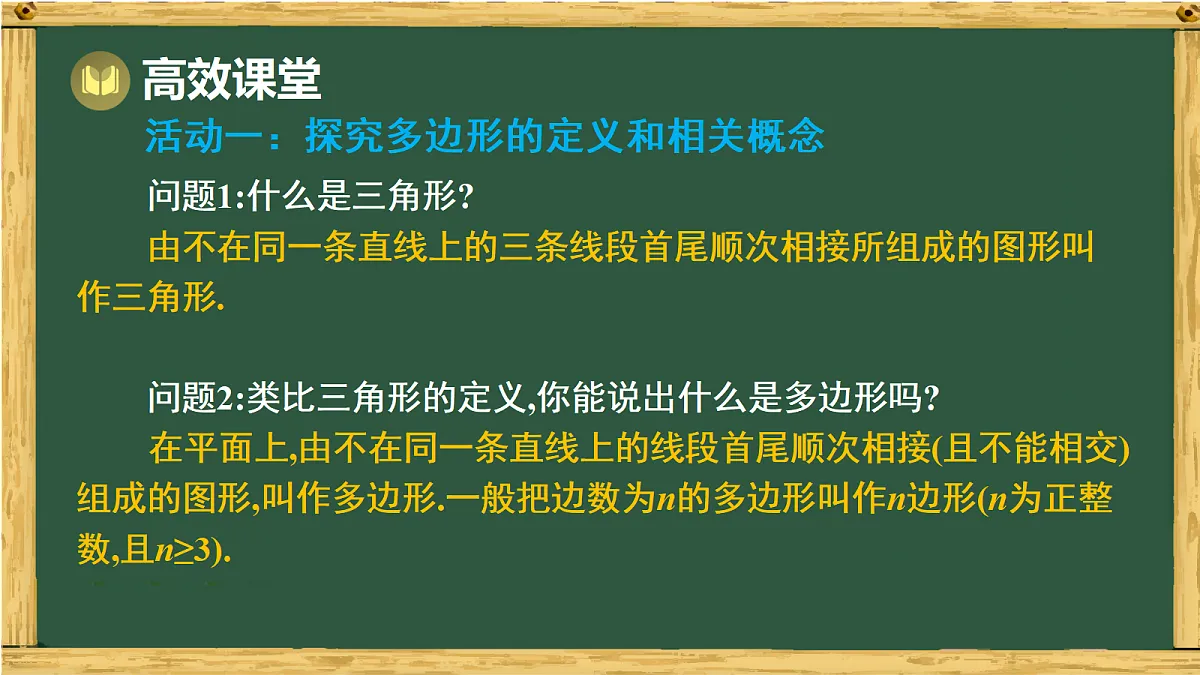 高效课堂

活动一：探究多边形的定义和相关概念

问题1:什么是三角形?

由不在同一条直线上的三条线段首尾顺次相接所组成的图形叫作三角形.

问题2:类比三角形的定义,你能说出什么是多边形吗?

在平面上,由不在同一条直线上的线段首尾顺次相接(且不能相交)组成的图形,叫作多边形.一般把边数为$n$的多边形叫作$n$边形($n$为正整数,且$n\geq3$).